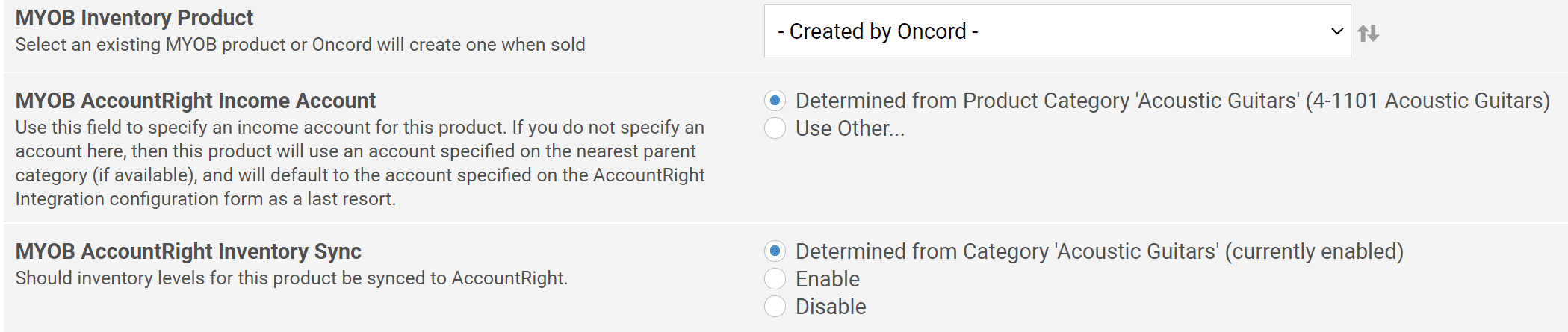 MYOB Inventory Product
Select an existing MYOB product or Oncord will create one when sold

- Created by Oncord -

MYOB AccountRight Income Account
Use this field to specify an income account for this product. If you do not specify an account here, then this product will use an account specified on the nearest parent category (if available), and will default to the account specified on the AccountRight Integration configuration form as a last resort.

Determined from Product Category 'Acoustic Guitars' (4-1101 Acoustic Guitars)
Use Other...

MYOB AccountRight Inventory Sync
Should inventory levels for this product be synced to AccountRight.

Determined from Category 'Acoustic Guitars' (currently enabled)
Enable
Disable